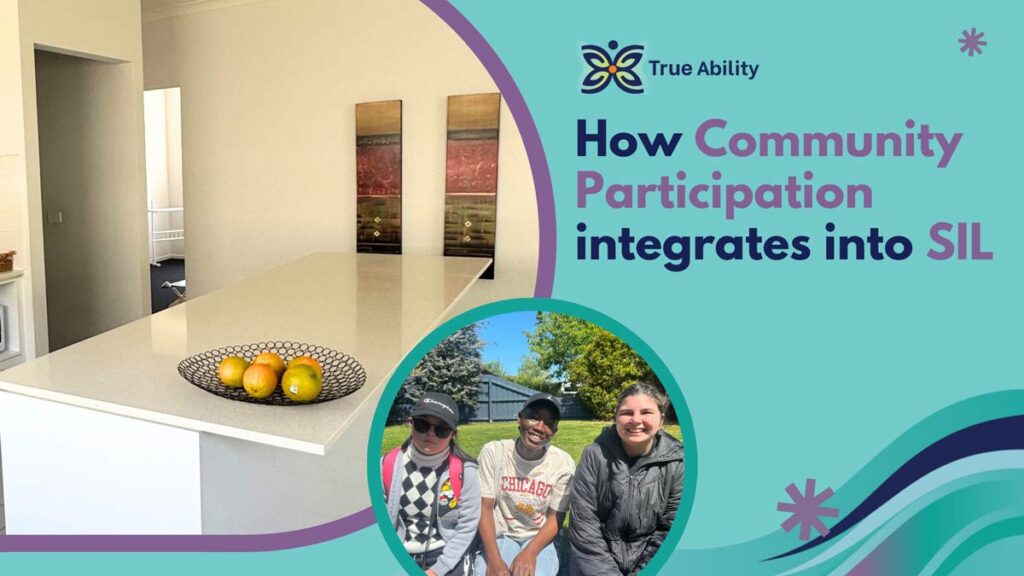 True Ability

How Community Participation integrates into SIL

CHICAGO